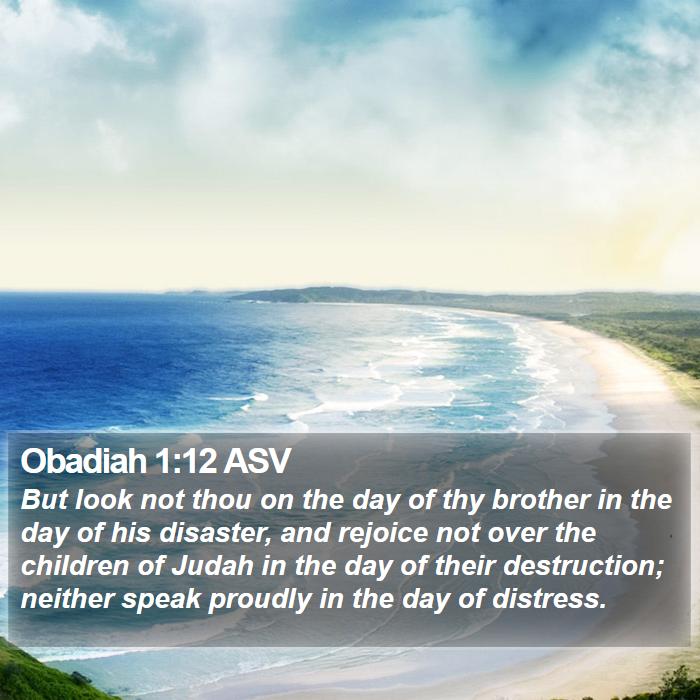 Obadiah 1:12 ASV
But look not thou on the day of thy brother in the day of his disaster, and rejoice not over the children of Judah in the day of their destruction; neither speak proudly in the day of distress.